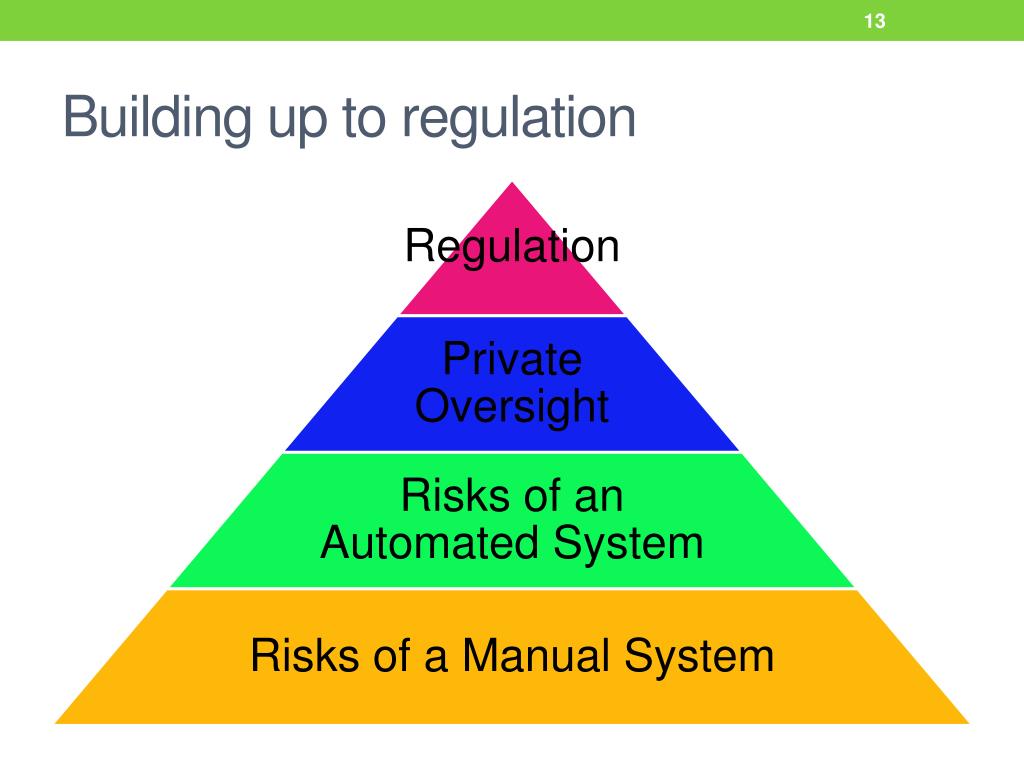 13

Building up to regulation

Regulation

Private Oversight

Risks of an Automated System

Risks of a Manual System